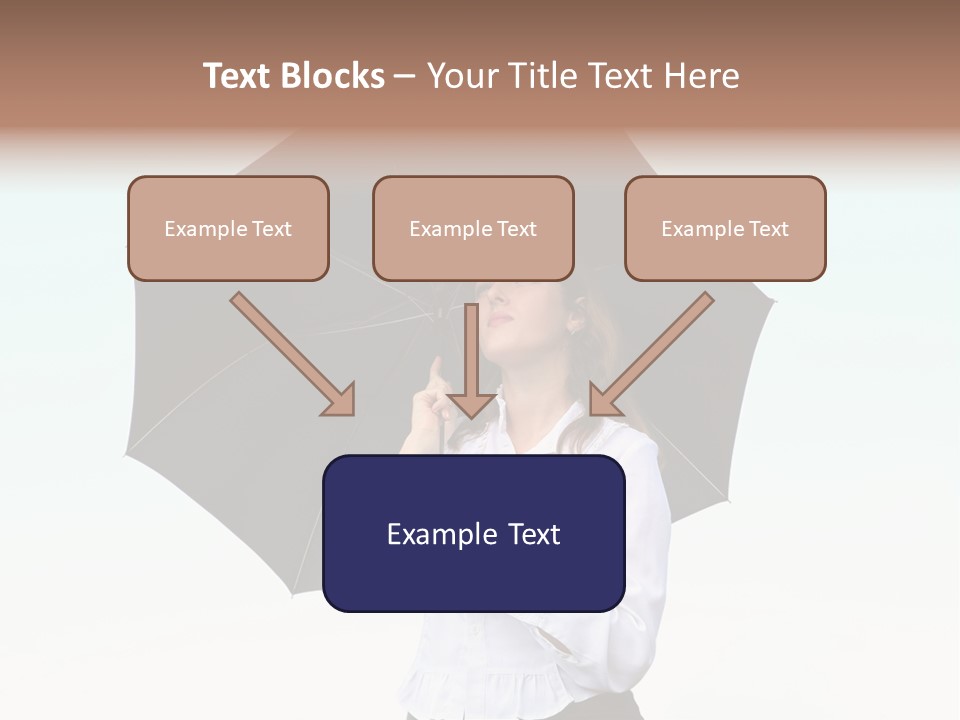 Text Blocks – Your Title Text Here

Example Text

Example Text

Example Text

Example Text